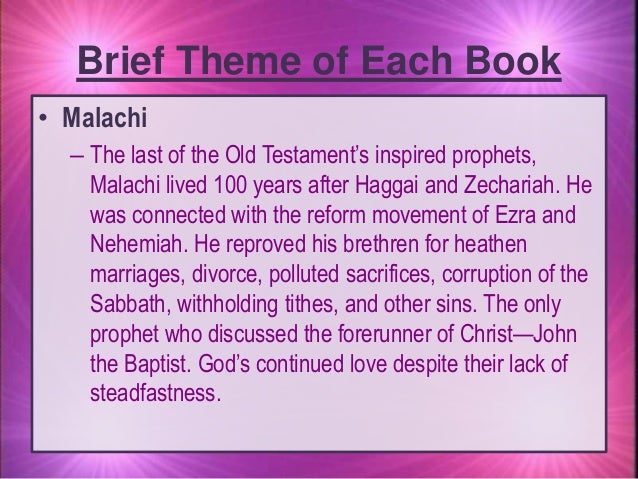 Brief Theme of Each Book

• Malachi
– The last of the Old Testament's inspired prophets, Malachi lived 100 years after Haggai and Zechariah. He was connected with the reform movement of Ezra and Nehemiah. He reproved his brethren for heathen marriages, divorce, polluted sacrifices, corruption of the Sabbath, withholding tithes, and other sins. The only prophet who discussed the forerunner of Christ—John the Baptist. God's continued love despite their lack of steadfastness.